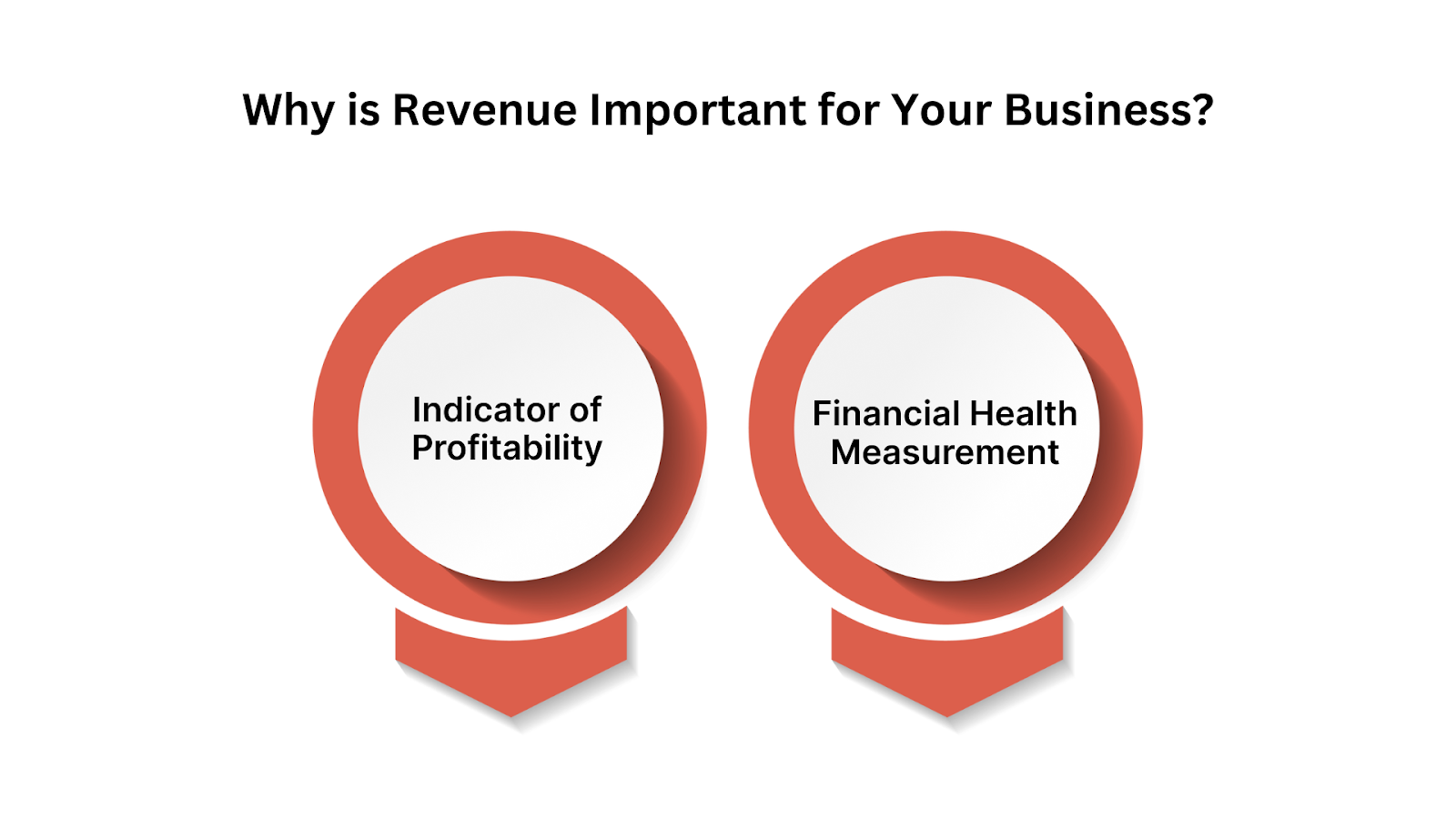 Why is Revenue Important for Your Business?

Indicator of Profitability

Financial Health Measurement